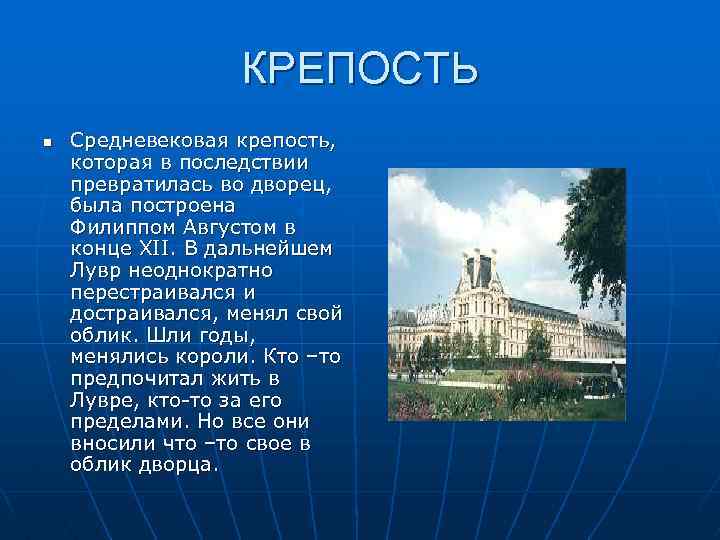 КРЕПОСТЬ

■ Средневековая крепость, которая в последствии превратилась во дворец, была построена Филиппом Августом в конце XII. В дальнейшем Лувр неоднократно перестраивался и достраивался, менял свой облик. Шли годы, менялись короли. Кто –то предпочитал жить в Лувре, кто-то за его пределами. Но все они вносили что –то свое в облик дворца.